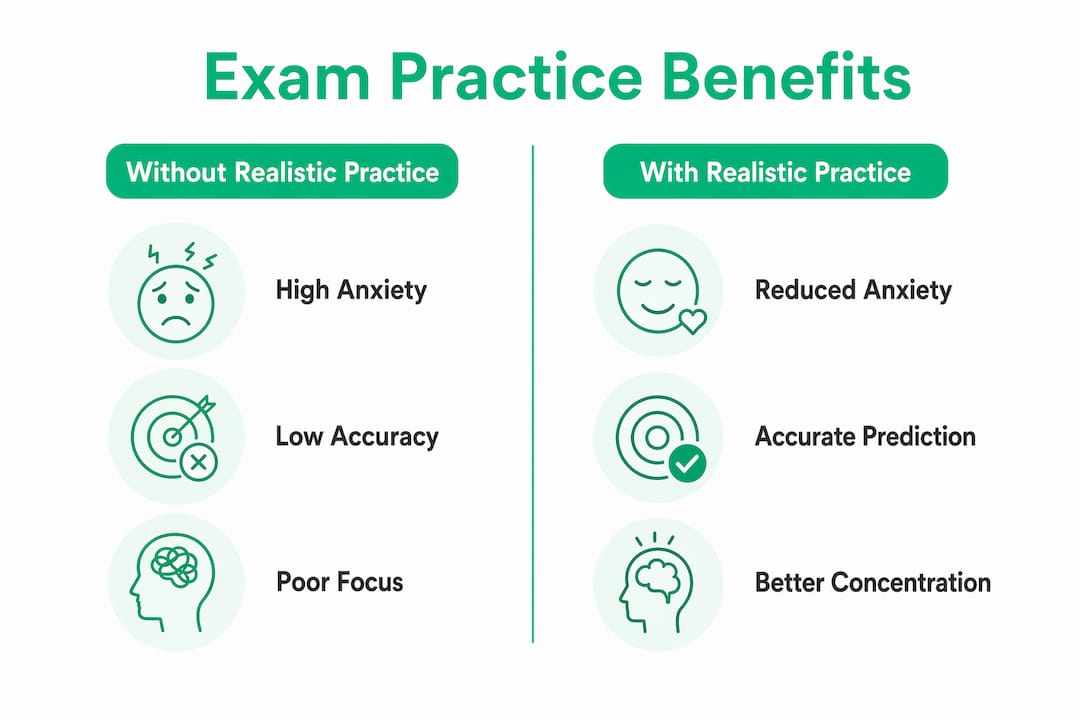 Exam Practice Benefits

Without Realistic Practice

High Anxiety

Low Accuracy

Poor Focus

With Realistic Practice

Reduced Anxiety

Accurate Prediction

Better Concentration